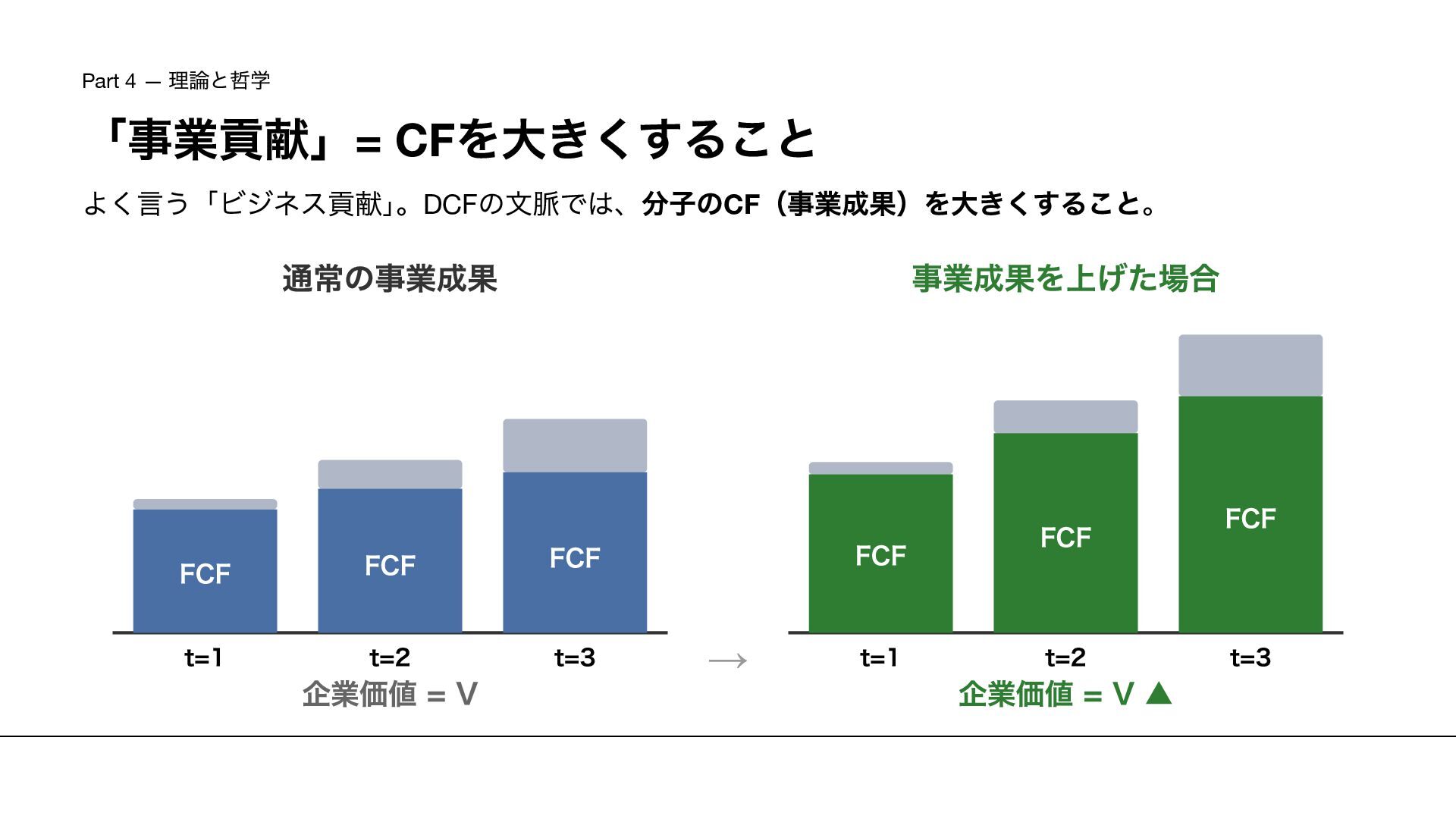 Part 4 — 理論と哲学

「事業貢献」= CFを大きくすること

よく言う「ビジネス貢献」。DCFの文脈では、分子のCF（事業成果）を大きくすること。

通常の事業成果

FCF FCF FCF

t=1 t=2 t=3

企業価値 = V

→

事業成果を上げた場合

FCF FCF FCF

t=1 t=2 t=3

企業価値 = V ▲